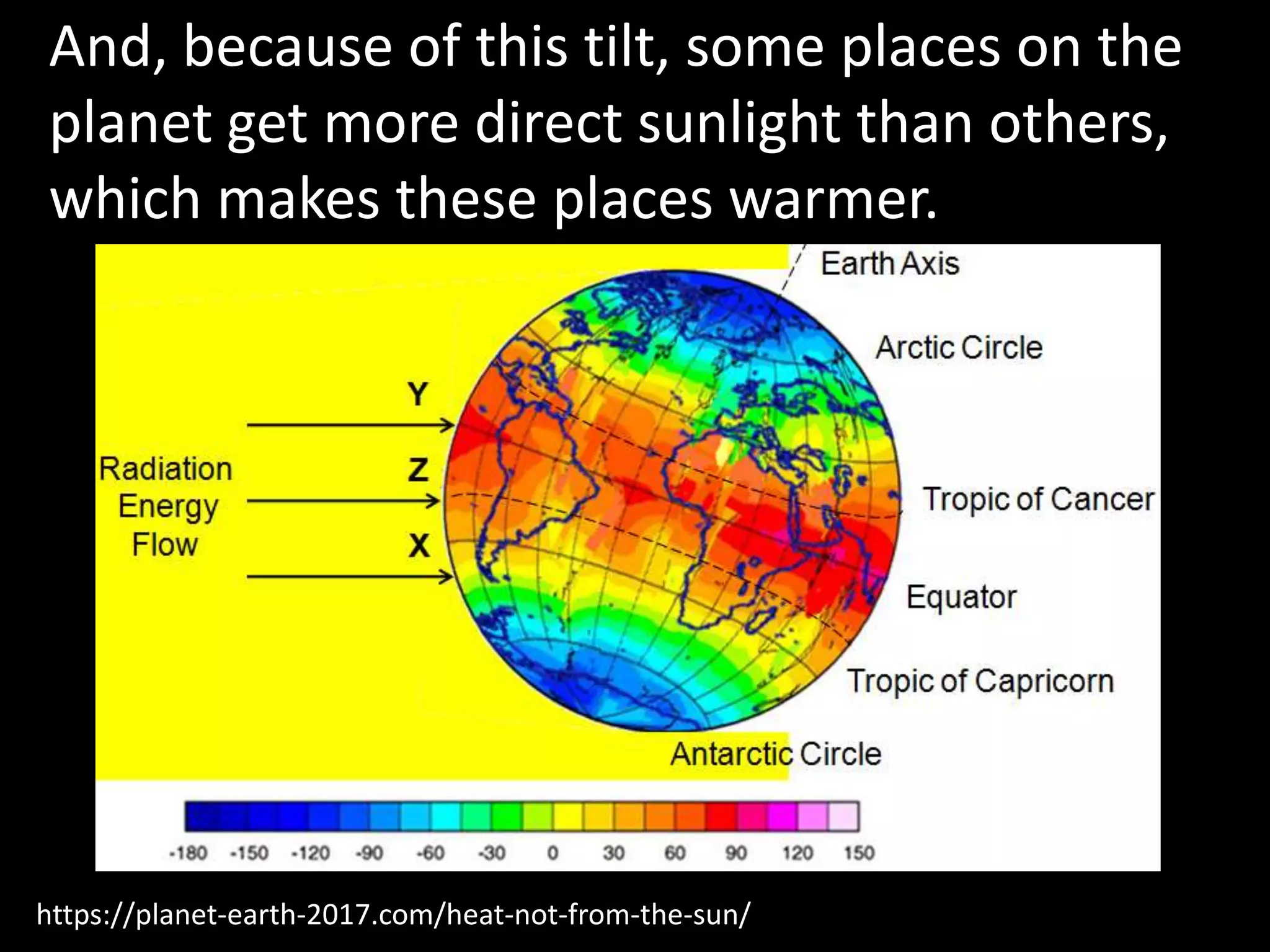 And, because of this tilt, some places on the planet get more direct sunlight than others, which makes these places warmer.

Earth Axis

Arctic Circle

Y

Radiation Energy Flow

Z

X

Tropic of Cancer

Equator

Tropic of Capricorn

Antarctic Circle

-180 -150 -120 -90 -60 -30 0 30 60 90 120 150

https://planet-earth-2017.com/heat-not-from-the-sun/